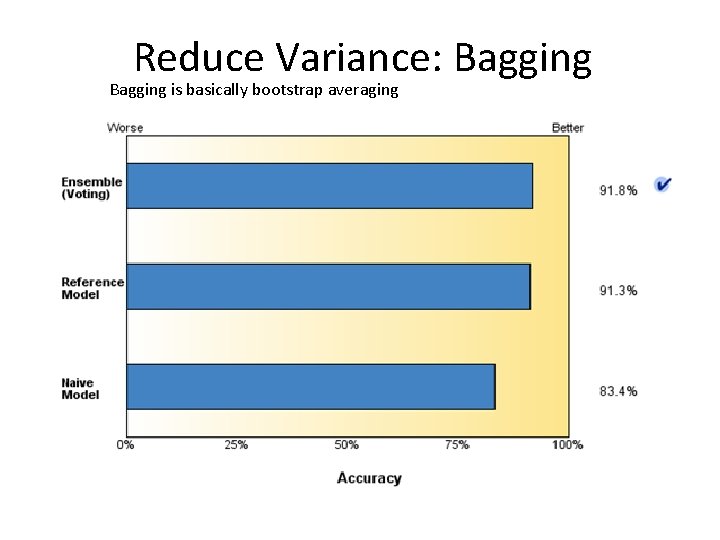 Reduce Variance: Bagging

Bagging is basically bootstrap averaging

Worse

Better

Ensemble (Voting)

91.8%

Reference Model

91.3%

Naive Model

83.4%

0%

25%

50%

75%

100%

Accuracy